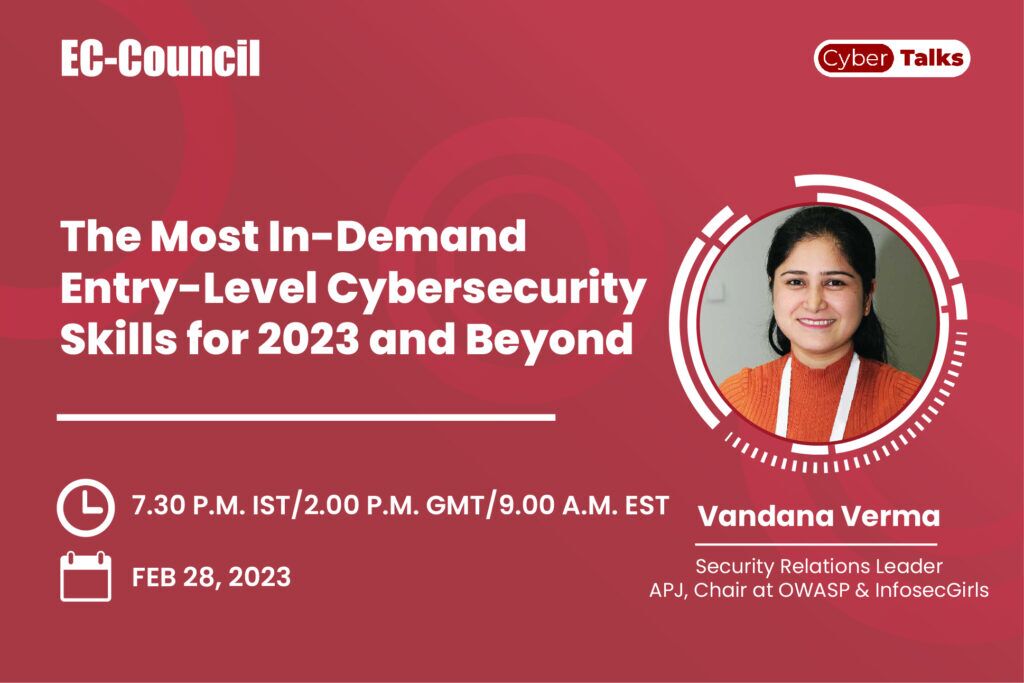 EC-Council

Cyber Talks

The Most In-Demand Entry-Level Cybersecurity Skills for 2023 and Beyond

7.30 P.M. IST/2.00 P.M. GMT/9.00 A.M. EST

FEB 28, 2023

Vandana Verma

Security Relations Leader APJ, Chair at OWASP & InfosecGirls